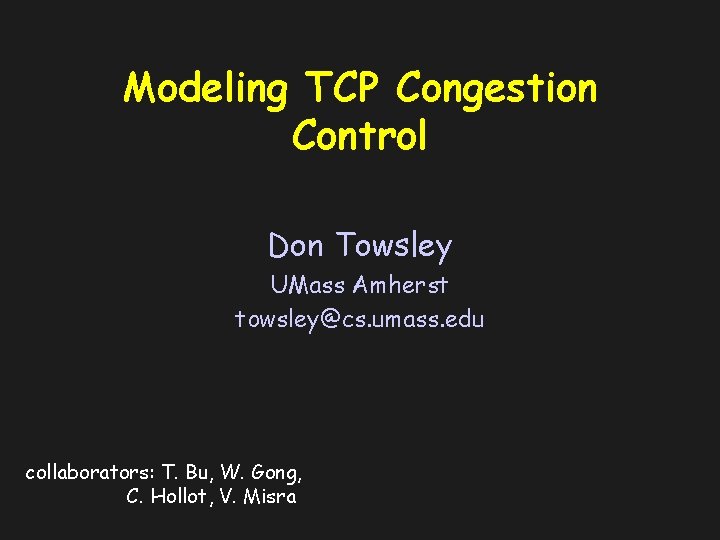 Modeling TCP Congestion Control

Don Towsley
UMass Amherst
towsley@cs.umass.edu

collaborators: T. Bu, W. Gong, C. Hollot, V. Misra